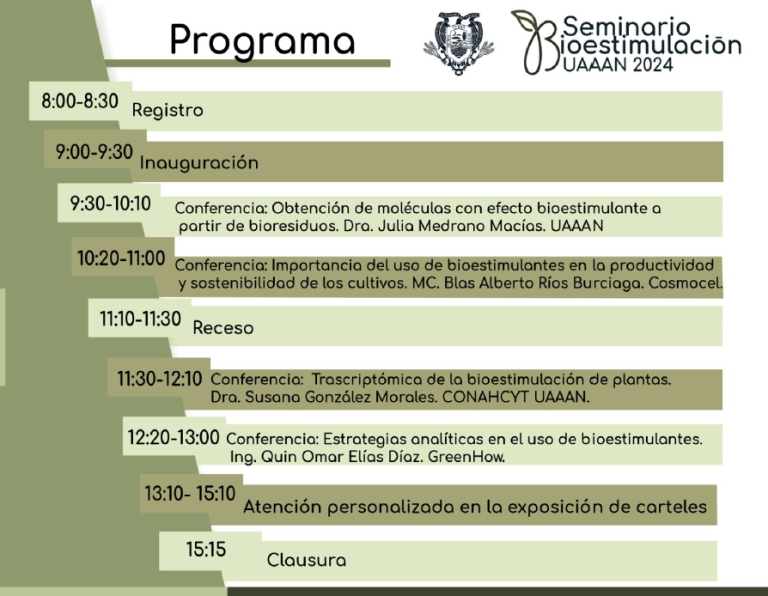 Programa

Seminario Bioestimulación UAAAN 2024

8:00-8:30 Registro

9:00-9:30 Inauguración

9:30-10:10 Conferencia: Obtención de moléculas con efecto bioestimulante a partir de bioresiduos. Dra. Julia Medrano Macías. UAAAN

10:20-11:00 Conferencia: Importancia del uso de bioestimulantes en la productividad y sostenibilidad de los cultivos. MC. Blas Alberto Ríos Burciaga. Cosmocel.

11:10-11:30 Receso

11:30-12:10 Conferencia: Trascriptómica de la bioestimulación de plantas. Dra. Susana González Morales. CONAHCYT UAAAN.

12:20-13:00 Conferencia: Estrategias analíticas en el uso de bioestimulantes. Ing. Quin Omar Elías Díaz. GreenHow.

13:10- 15:10 Atención personalizada en la exposición de carteles

15:15 Clausura